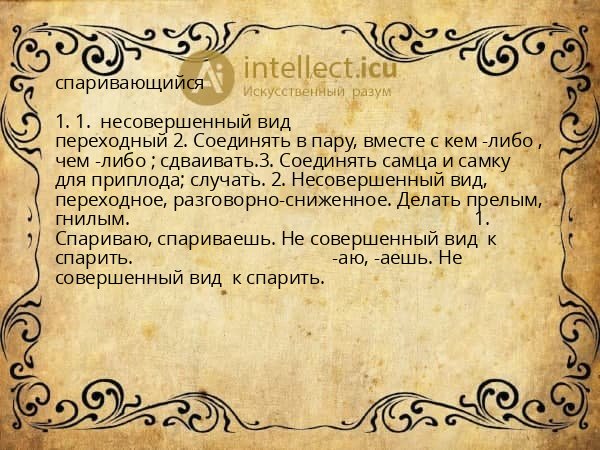 intellect.icu
Искусственный разум

спаривающийся

1. 1. несовершенный вид переходный 2. Соединять в пару, вместе с кем -либо , чем -либо ; сдваивать.3. Соединять самца и самку для приплода; случать. 2. Несовершенный вид, переходное, разговорно-сниженное. Делать прелым, гнилым. 1. Спариваю, спариваешь. Не совершенный вид к спарить. -аю, -аешь. Не совершенный вид к спарить.